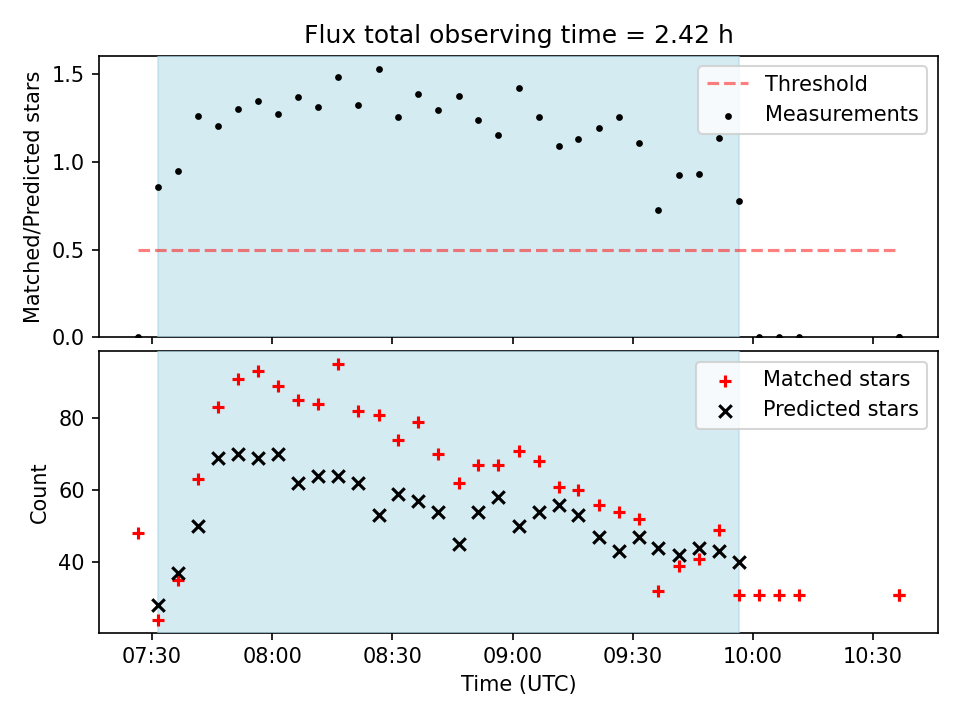 Flux total observing time = 2.42 h

Matched/Predicted stars

1.5
1.0
0.5
0.0

Threshold
Measurements

Count

80
60
40

Matched stars
Predicted stars

07:30
08:00
08:30
09:00
09:30
10:00
10:30

Time (UTC)